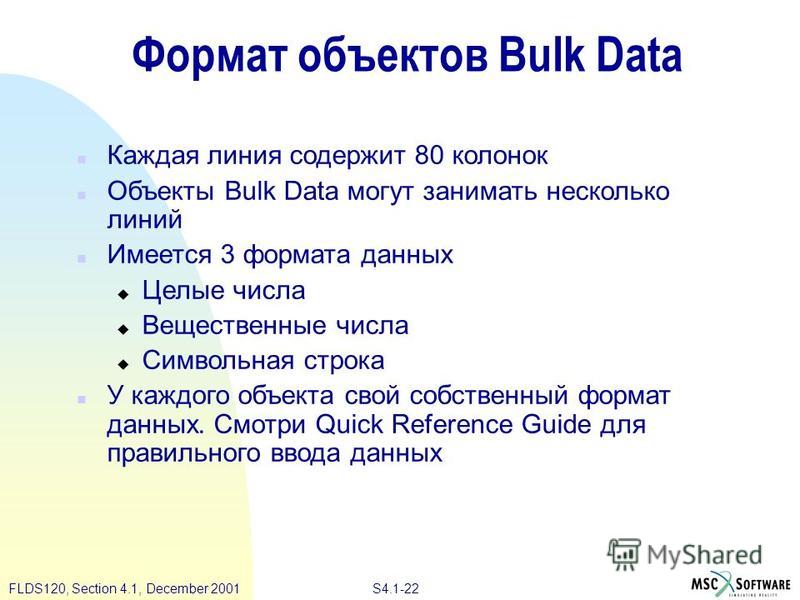 Формат объектов Bulk Data

Каждая линия содержит 80 колонок

Объекты Bulk Data могут занимать несколько линий

Имеется 3 формата данных

Целые числа

Вещественные числа

Символьная строка

У каждого объекта свой собственный формат данных. Смотри Quick Reference Guide для правильного ввода данных

MyShared

FLDS120, Section 4.1, December 2001

S4.1-22

MSC SOFTWARE
SIMULATING REALITY